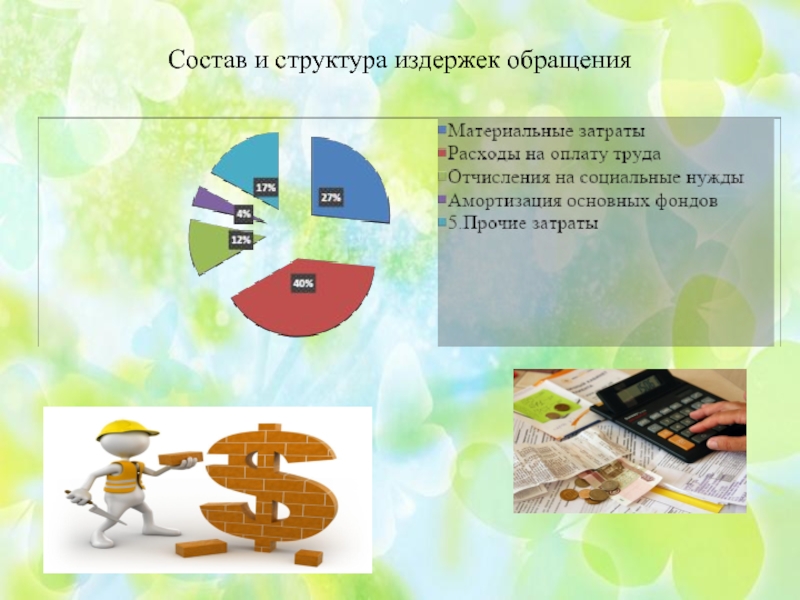 Состав и структура издержек обращения

17%
27%
4%
12%
40%

Материальные затраты
Расходы на оплату труда
Отчисления на социальные нужды
Амортизация основных фондов
5.Прочие затраты